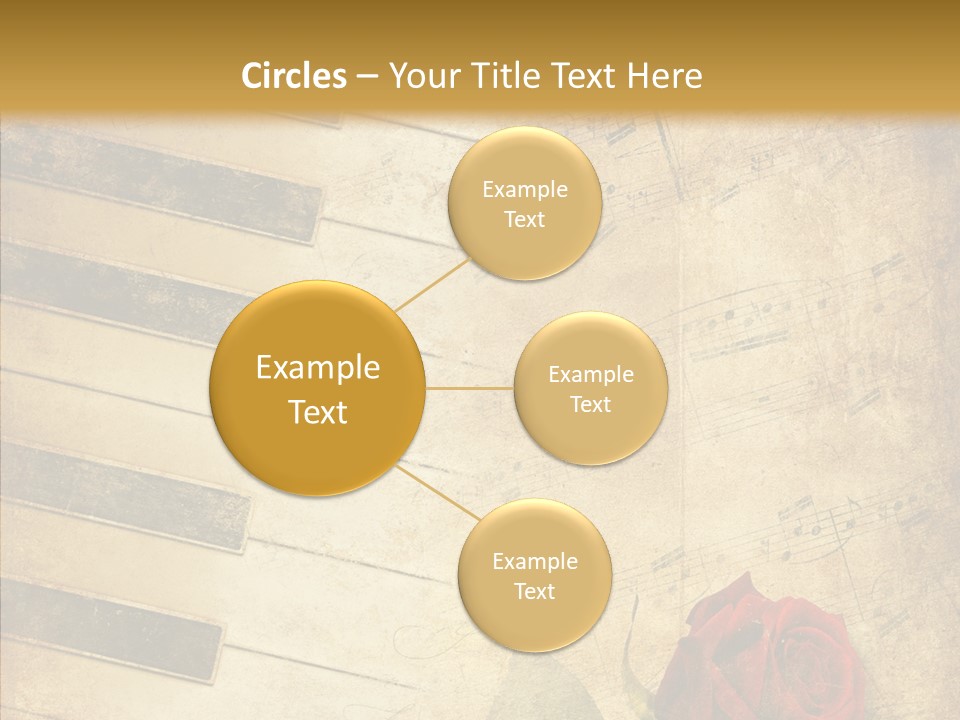 Circles – Your Title Text Here

Example Text

Example Text

Example Text

Example Text